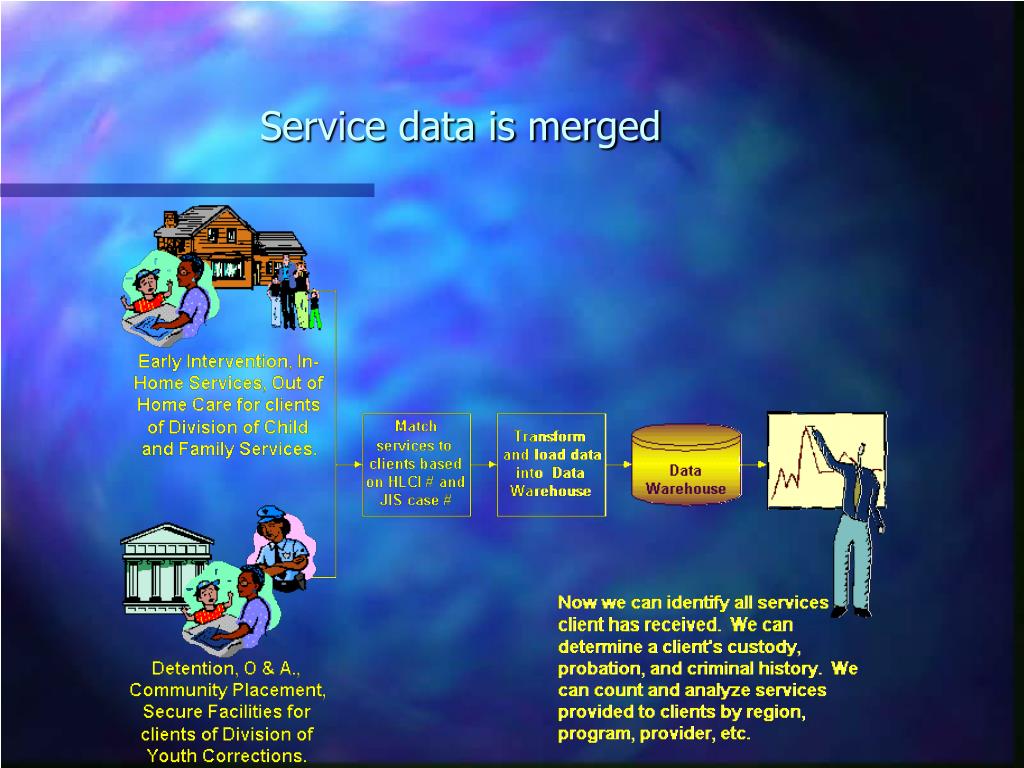 Service data is merged

Early Intervention, In-Home Services, Out of Home Care for clients of Division of Child and Family Services.

Match services to clients based on HLCI # and JIS case #

Transform and load data into Data Warehouse

Data Warehouse

Detention, O & A., Community Placement, Secure Facilities for clients of Division of Youth Corrections.

Now we can identify all services client has received. We can determine a client's custody, probation, and criminal history. We can count and analyze services provided to clients by region, program, provider, etc.